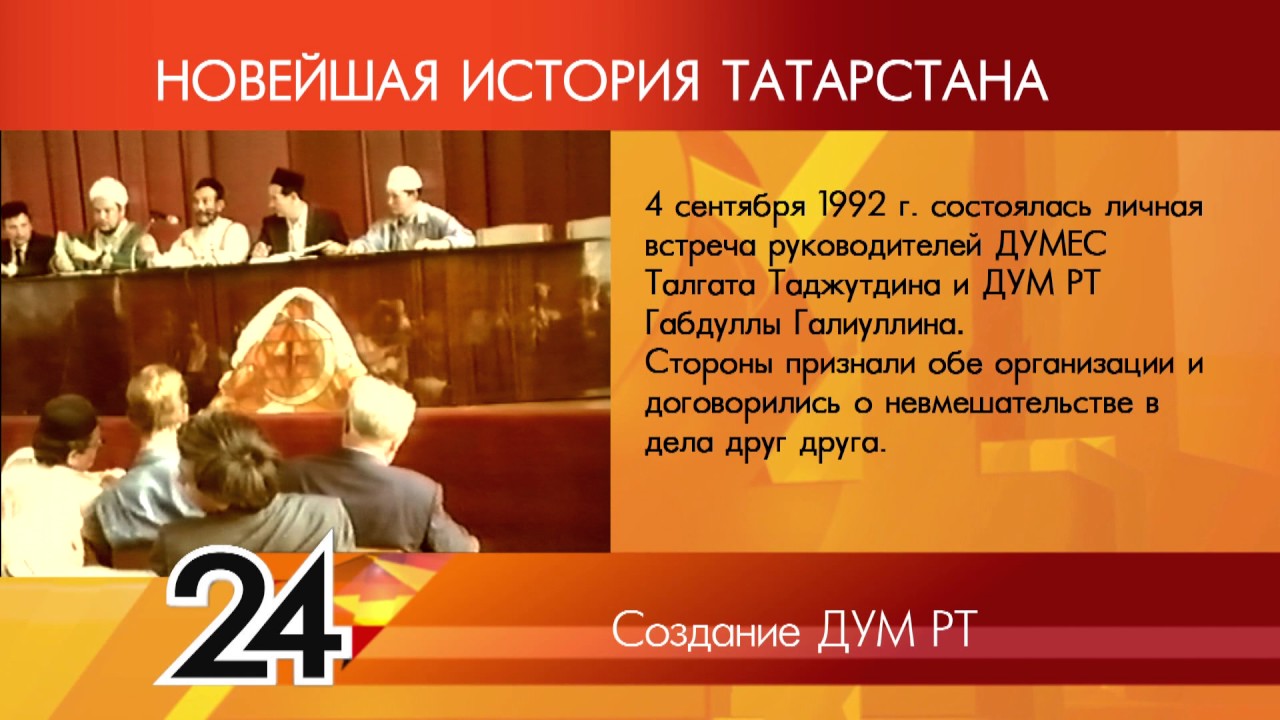 НОВЕЙШАЯ ИСТОРИЯ ТАТАРСТАНА

4 сентября 1992 г. состоялась личная встреча руководителей ДУМЕС Талгата Таджутдина и ДУМ РТ Габдуллы Галиуллина.
Стороны признали обе организации и договорились о невмешательстве в дела друг друга.

24

Создание ДУМ РТ